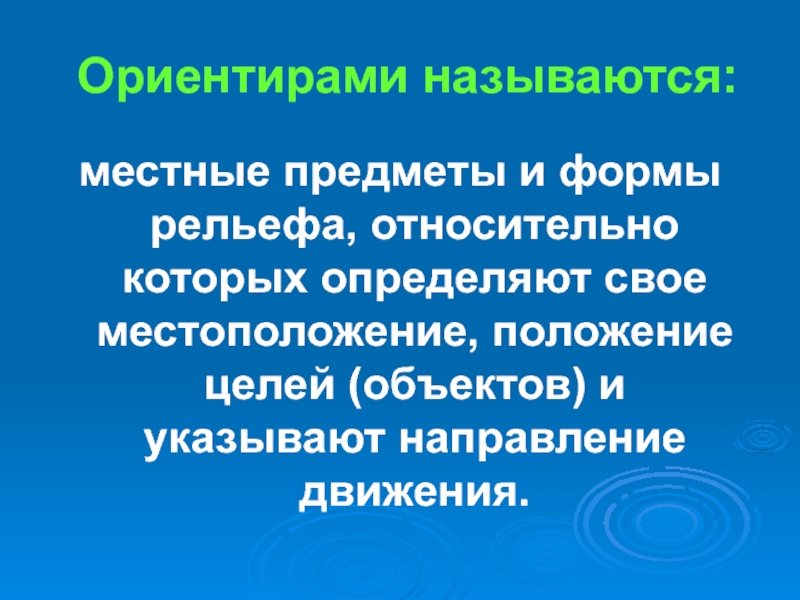 Ориентирами называются:

местные предметы и формы рельефа, относительно которых определяют свое местоположение, положение целей (объектов) и указывают направление движения.